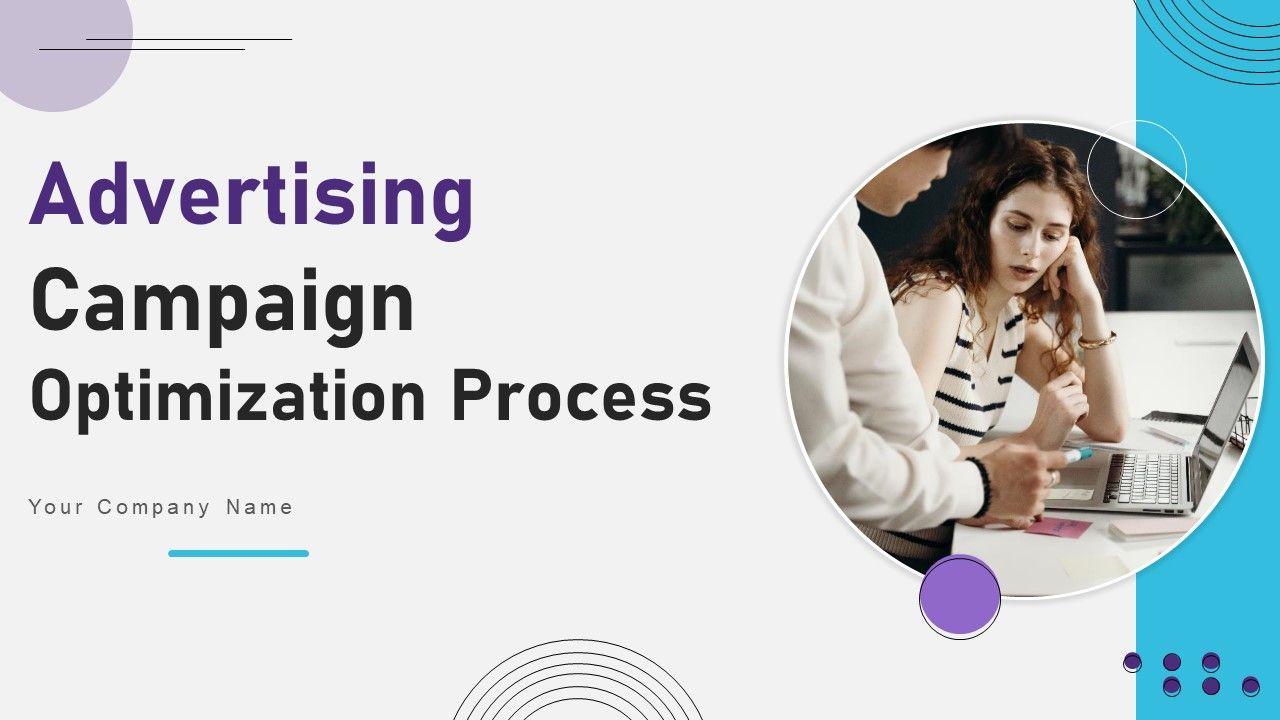 Advertising
Campaign
Optimization Process

Your Company Name